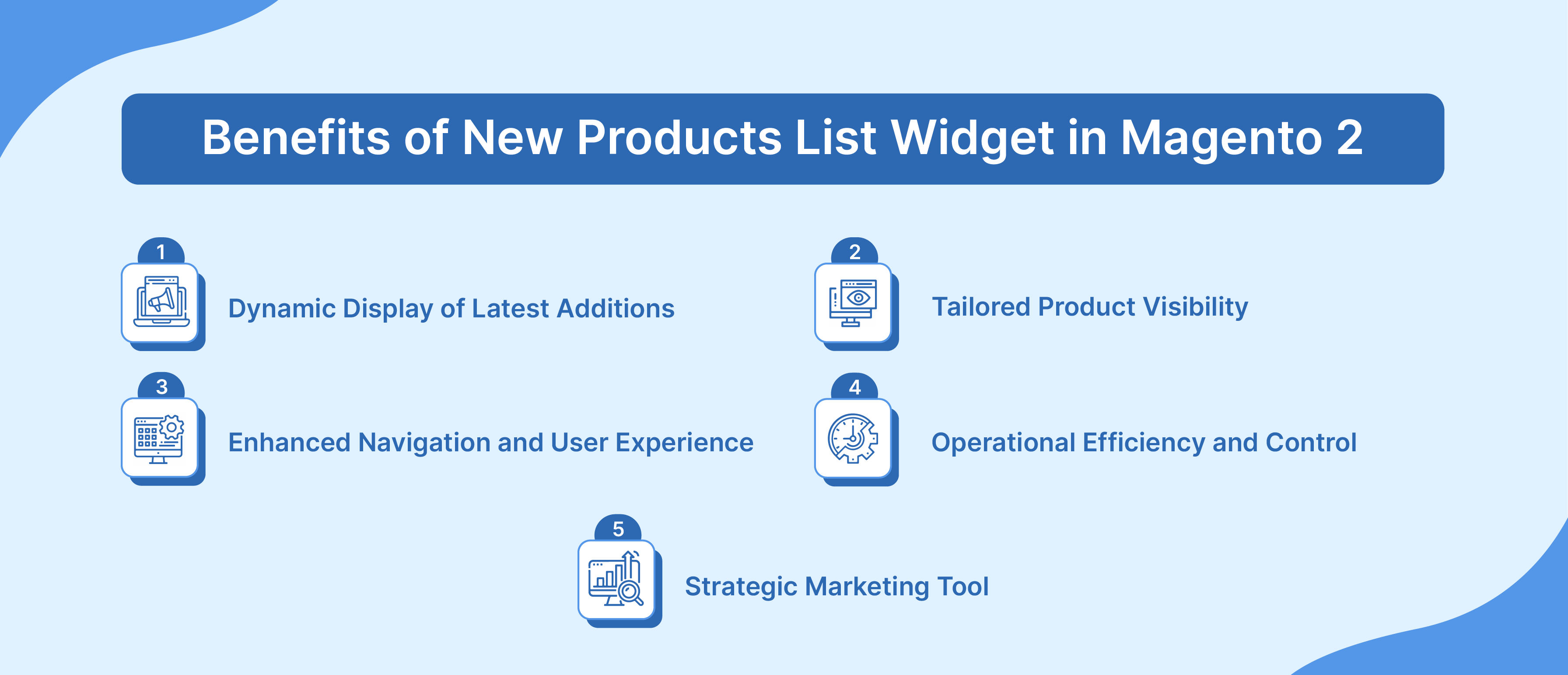 Benefits of New Products List Widget in Magento 2

1
Dynamic Display of Latest Additions

2
Tailored Product Visibility

3
Enhanced Navigation and User Experience

4
Operational Efficiency and Control

5
Strategic Marketing Tool